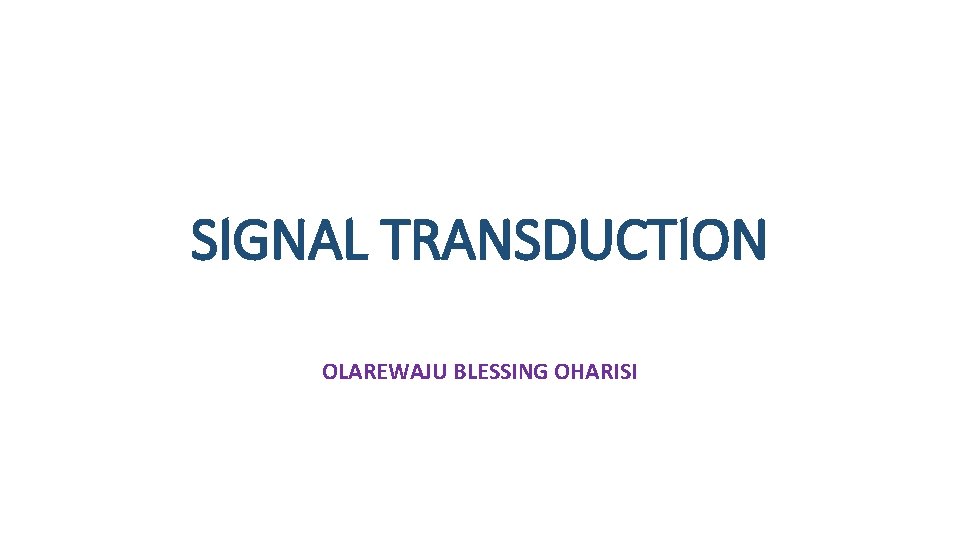 SIGNAL TRANSDUCTION

OLAREWAJU BLESSING OHARISI